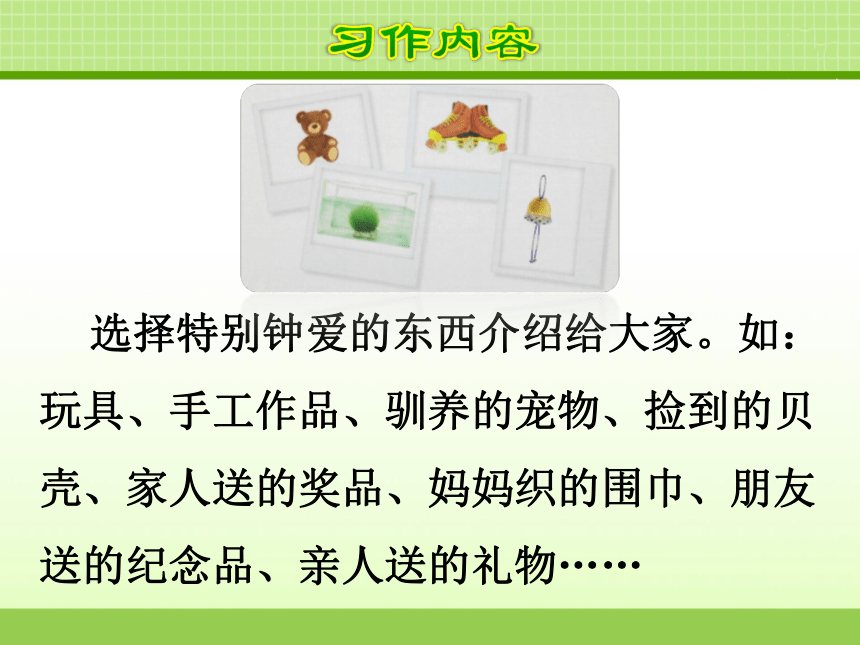 习作内容

选择特别钟爱的东西介绍给大家。如：玩具、手工作品、驯养的宠物、捡到的贝壳、家人送的奖品、妈妈织的围巾、朋友送的纪念品、亲人送的礼物……